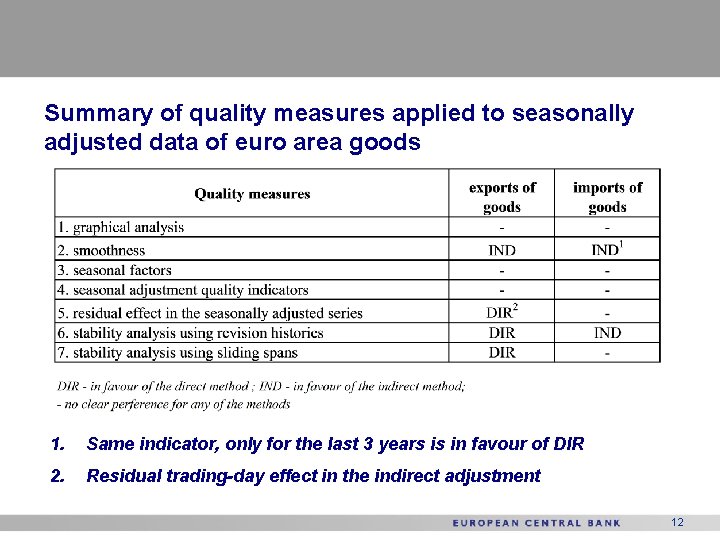 Summary of quality measures applied to seasonally adjusted data of euro area goods

| Quality measures | exports of goods | imports of goods |
|---|---|---|
| 1. graphical analysis | - | - |
| 2. smoothness | IND | IND$^1$ |
| 3. seasonal factors | - | - |
| 4. seasonal adjustment quality indicators | - | - |
| 5. residual effect in the seasonally adjusted series | DIR$^2$ | - |
| 6. stability analysis using revision histories | DIR | IND |
| 7. stability analysis using sliding spans | DIR | - |

DIR - in favour of the direct method ; IND - in favour of the indirect method;
- no clear perference for any of the methods

1. Same indicator, only for the last 3 years is in favour of DIR
2. Residual trading-day effect in the indirect adjustment

EUROPEAN CENTRAL BANK 12